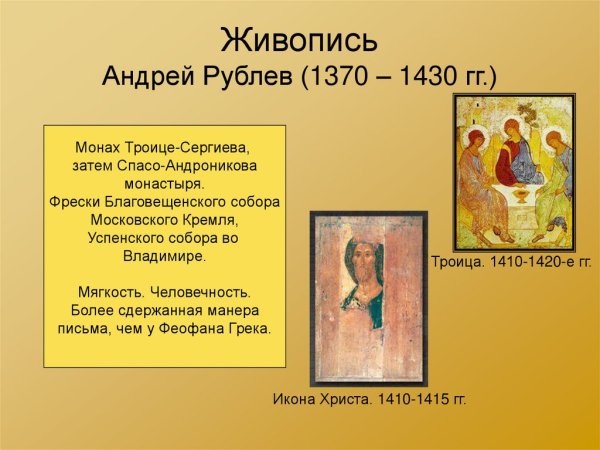 Живопись
Андрей Рублев (1370 – 1430 гг.)

Монах Троице-Сергиева, затем Спасо-Андроникова монастыря.
Фрески Благовещенского собора Московского Кремля, Успенского собора во Владимире.

Мягкость. Человечность. Более сдержанная манера письма, чем у Феофана Грека.

Троица. 1410-1420-е гг.

Икона Христа. 1410-1415 гг.